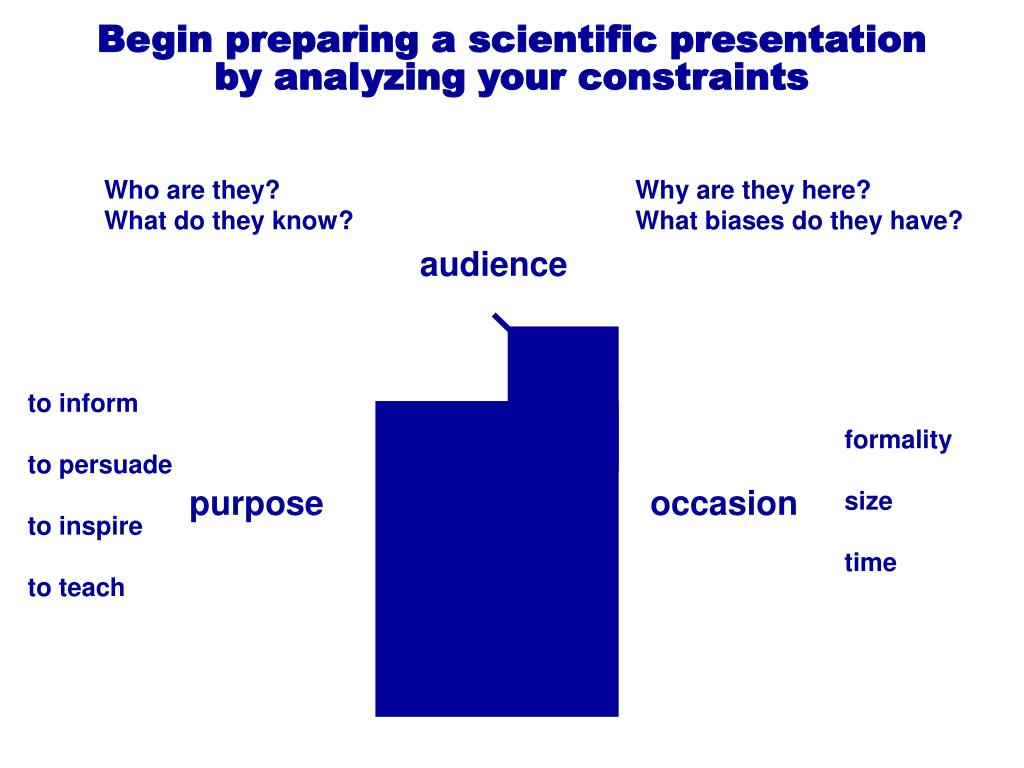 Begin preparing a scientific presentation by analyzing your constraints

Who are they?
What do they know?

Why are they here?
What biases do they have?

audience

to inform

to persuade

to inspire

to teach

purpose

occasion

formality

size

time